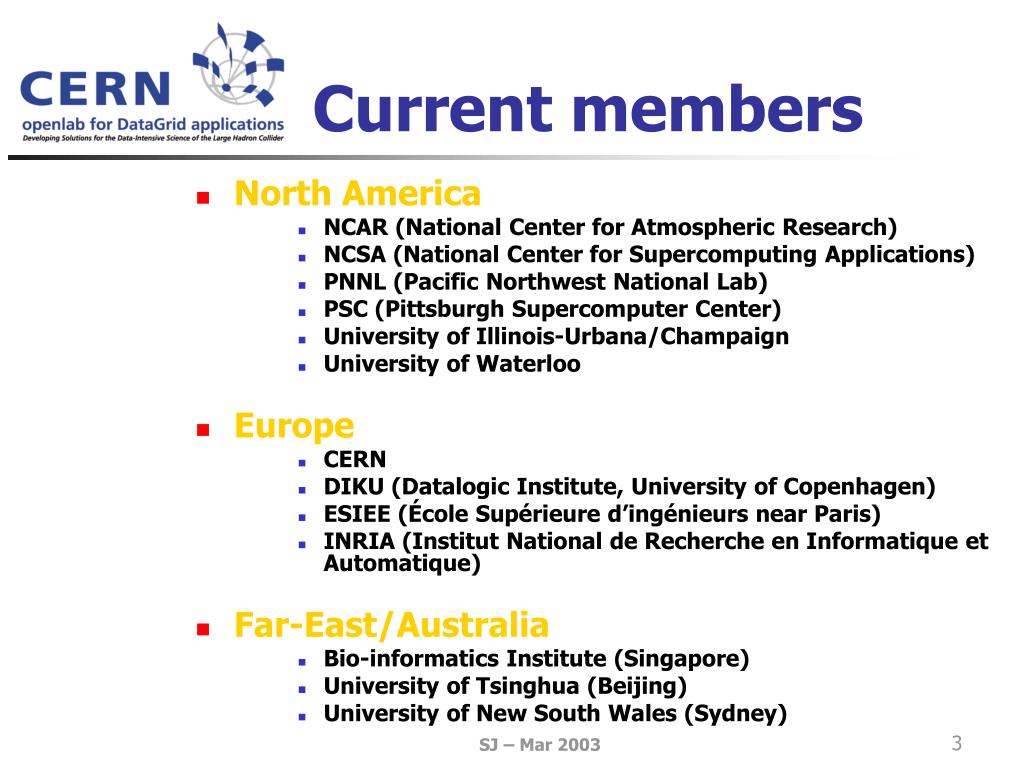 CERN
openlab for DataGrid applications
Developing Solutions for the Data-Intensive Science of the Large Hadron Collider

Current members

North America
NCAR (National Center for Atmospheric Research)
NCSA (National Center for Supercomputing Applications)
PNNL (Pacific Northwest National Lab)
PSC (Pittsburgh Supercomputer Center)
University of Illinois-Urbana/Champaign
University of Waterloo

Europe
CERN
DIKU (Datalogic Institute, University of Copenhagen)
ESIEE (École Supérieure d'ingénieurs near Paris)
INRIA (Institut National de Recherche en Informatique et Automatique)

Far-East/Australia
Bio-informatics Institute (Singapore)
University of Tsinghua (Beijing)
University of New South Wales (Sydney)

SJ – Mar 2003

3